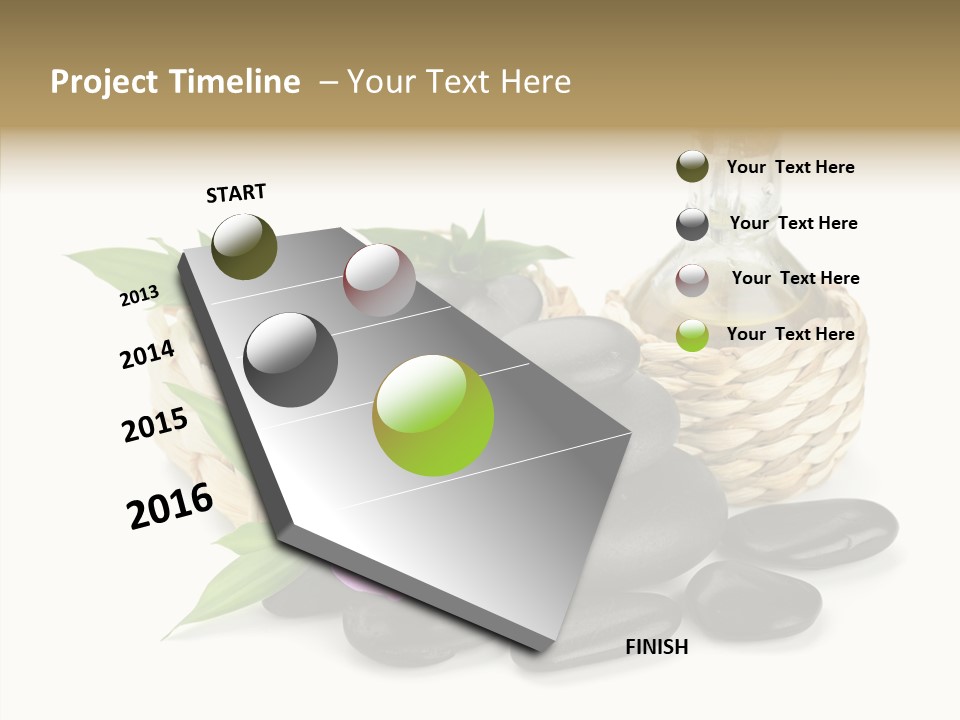 Project Timeline – Your Text Here

START

2013

2014

2015

2016

FINISH

Your Text Here

Your Text Here

Your Text Here

Your Text Here